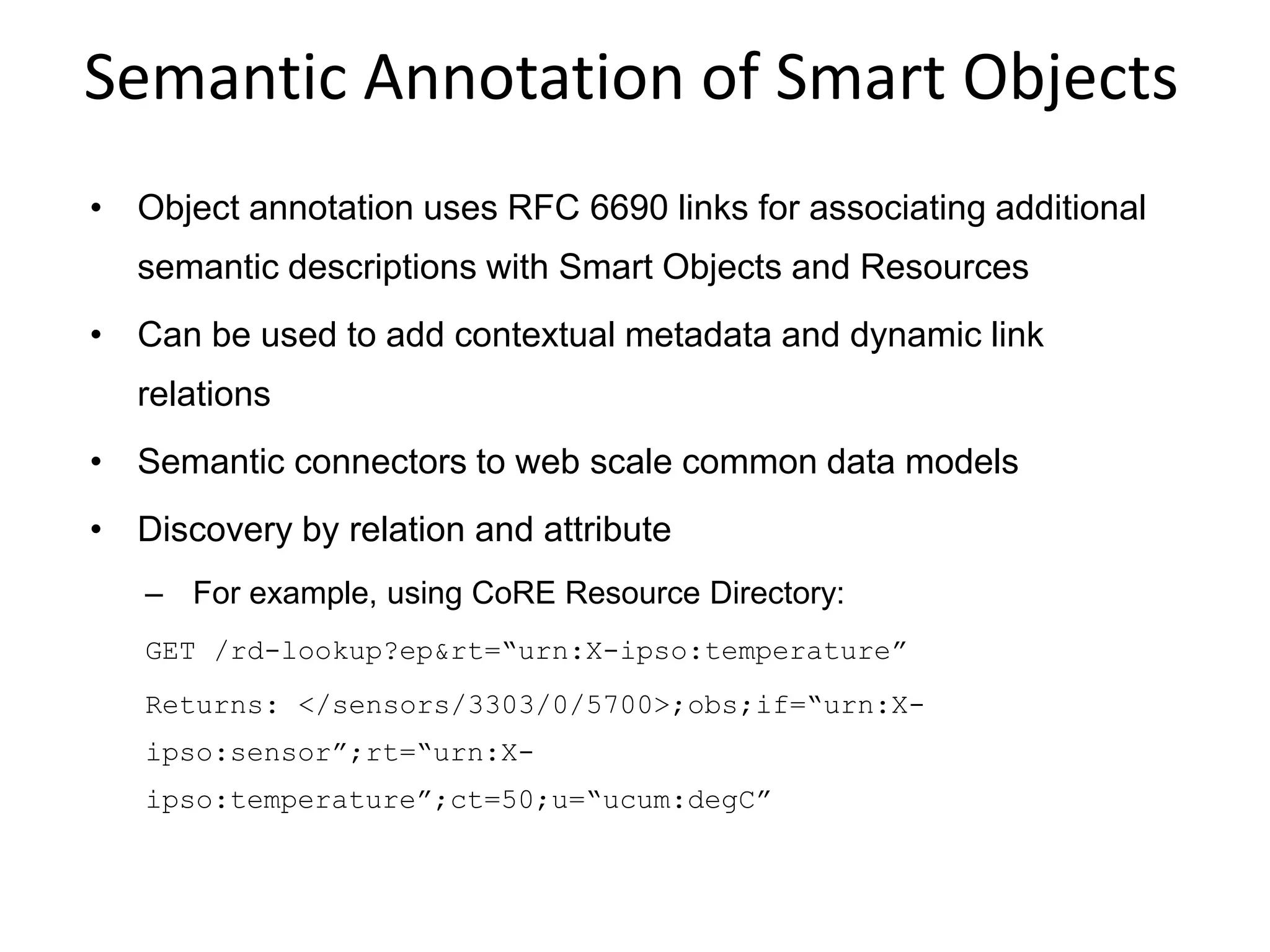 Semantic Annotation of Smart Objects

• Object annotation uses RFC 6690 links for associating additional semantic descriptions with Smart Objects and Resources

• Can be used to add contextual metadata and dynamic link relations

• Semantic connectors to web scale common data models

• Discovery by relation and attribute

– For example, using CoRE Resource Directory:

GET /rd-lookup?ep&rt=“urn:X-ipso:temperature”

Returns: </sensors/3303/0/5700>;obs;if=“urn:X-ipso:sensor”;rt=“urn:X-ipso:temperature”;ct=50;u=“ucum:degC”